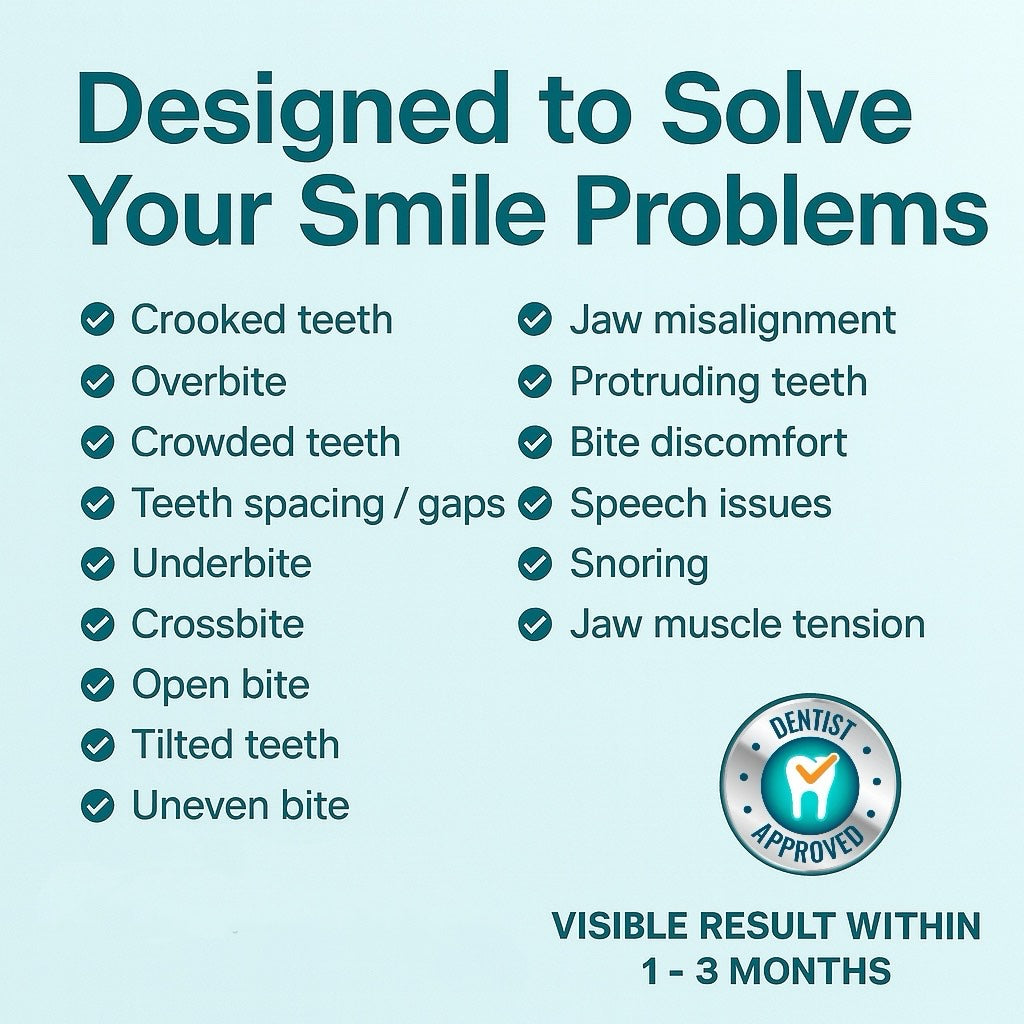 Designed to Solve Your Smile Problems

Crooked teeth
Overbite
Crowded teeth
Teeth spacing / gaps
Underbite
Crossbite
Open bite
Tilted teeth
Uneven bite

Jaw misalignment
Protruding teeth
Bite discomfort
Speech issues
Snoring
Jaw muscle tension

DENTIST APPROVED

VISIBLE RESULT WITHIN 1 - 3 MONTHS